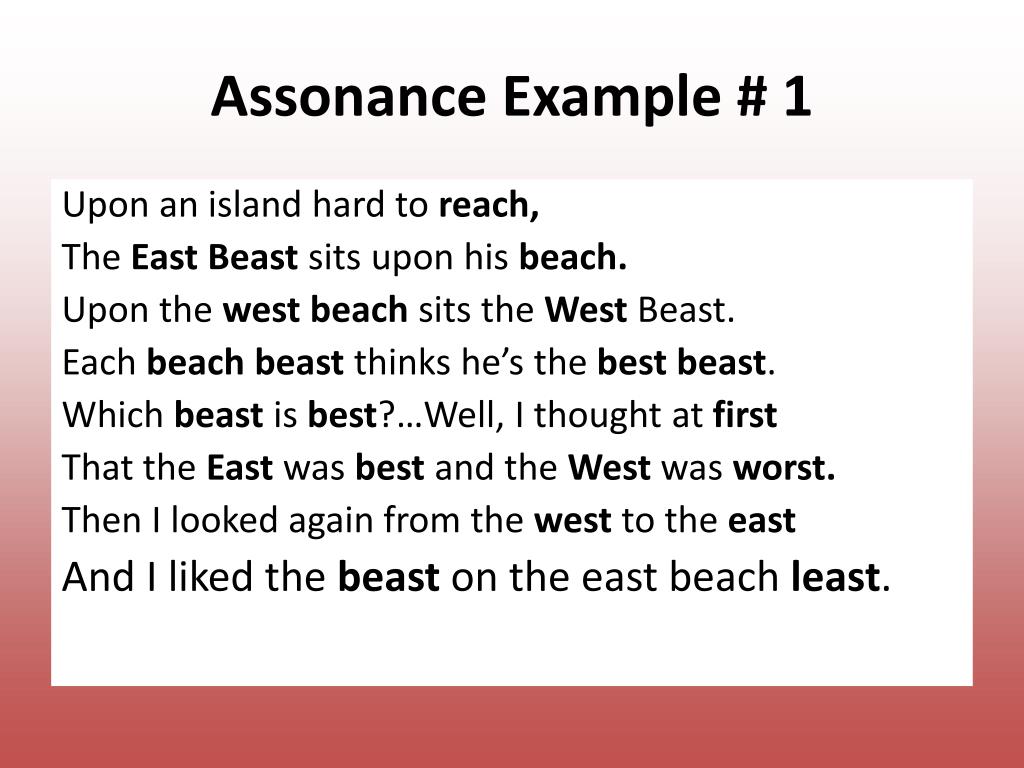 Assonance Example # 1

Upon an island hard to reach,
The East Beast sits upon his beach.
Upon the west beach sits the West Beast.
Each beach beast thinks he's the best beast.
Which beast is best?…Well, I thought at first
That the East was best and the West was worst.
Then I looked again from the west to the east
And I liked the beast on the east beach least.